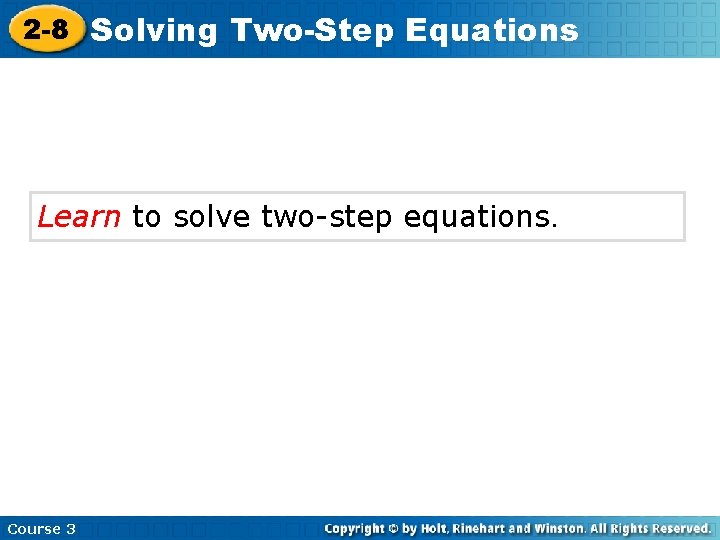 2-8 Solving Two-Step Equations

Learn to solve two-step equations.

Course 3

Copyright © by Holt, Rinehart and Winston. All Rights Reserved.